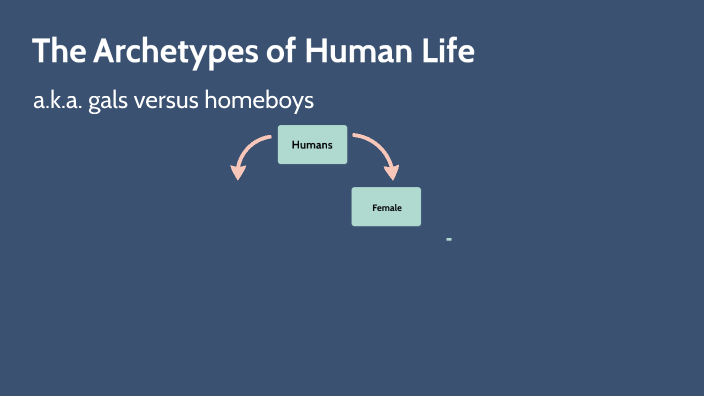 The Archetypes of Human Life

a.k.a. gals versus homeboys

Humans

Female